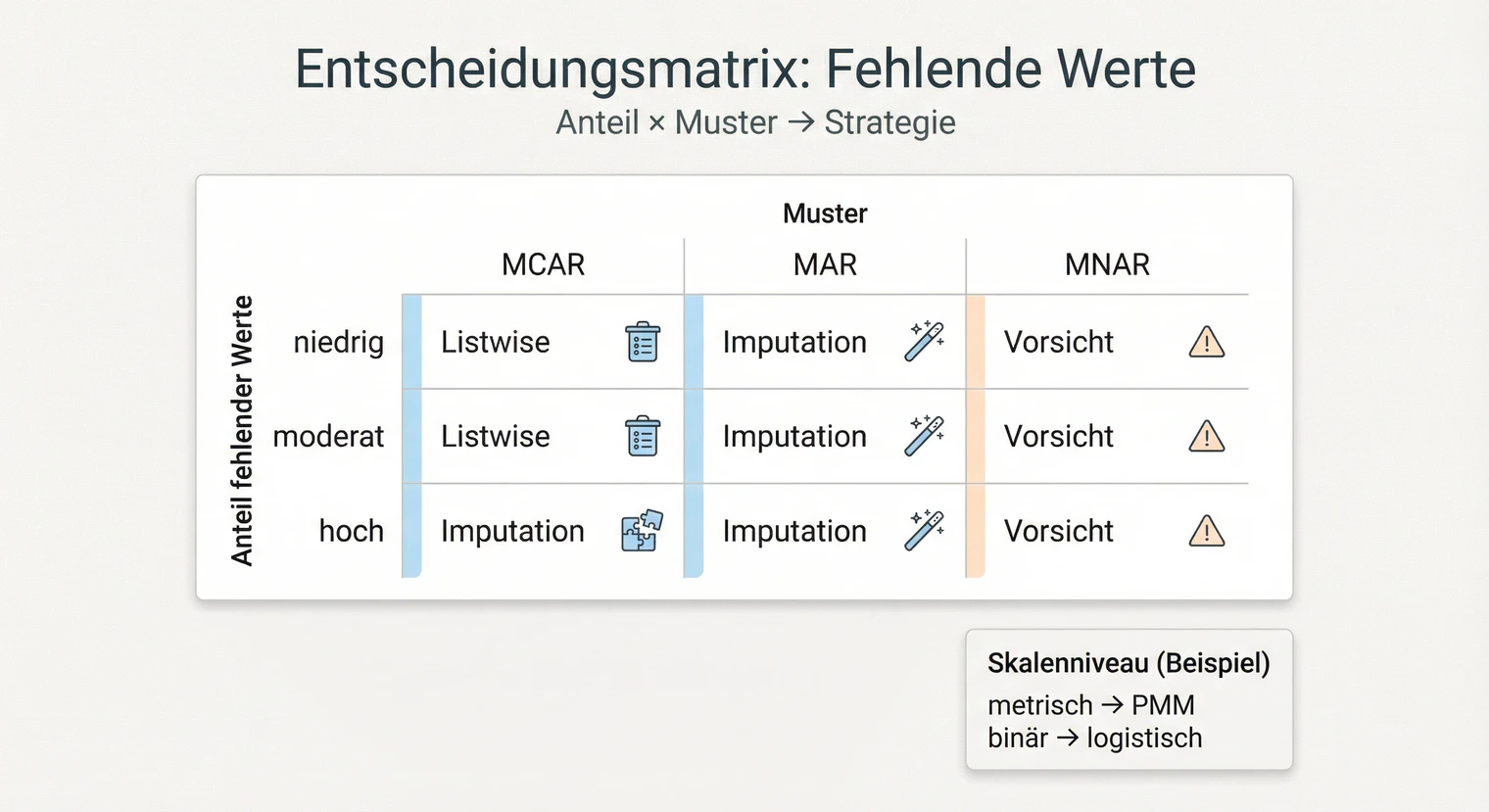 Entscheidungsmatrix: Fehlende Werte

Anteil × Muster → Strategie

Muster

Anteil fehlender Werte

| | MCAR | MAR | MNAR |
|---|---|---|---|
| niedrig | Listwise | Imputation | Vorsicht |
| moderat | Listwise | Imputation | Vorsicht |
| hoch | Imputation | Imputation | Vorsicht |

Skalenniveau (Beispiel)
metrisch → PMM
binär → logistisch